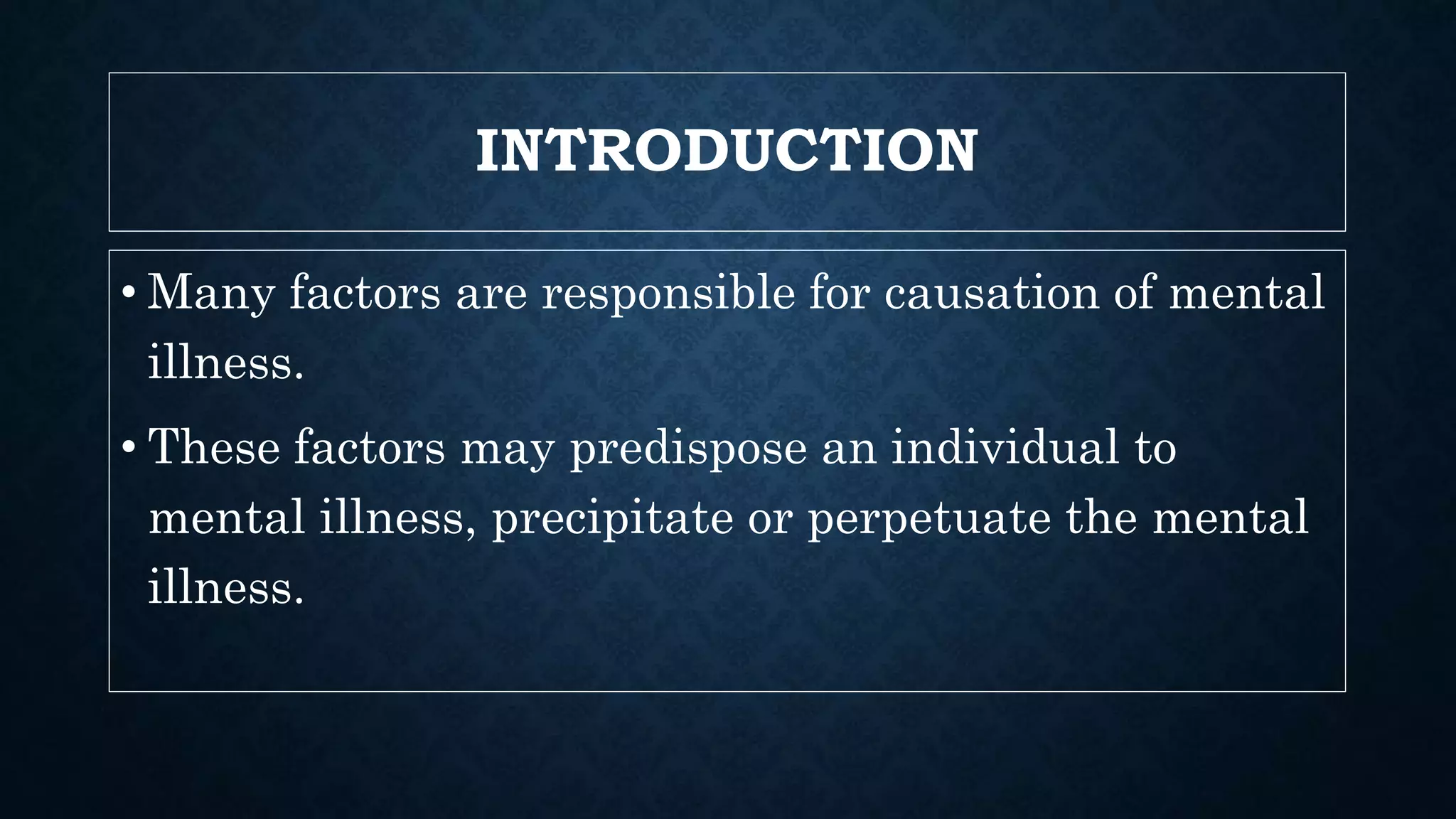 INTRODUCTION

• Many factors are responsible for causation of mental illness.

• These factors may predispose an individual to mental illness, precipitate or perpetuate the mental illness.